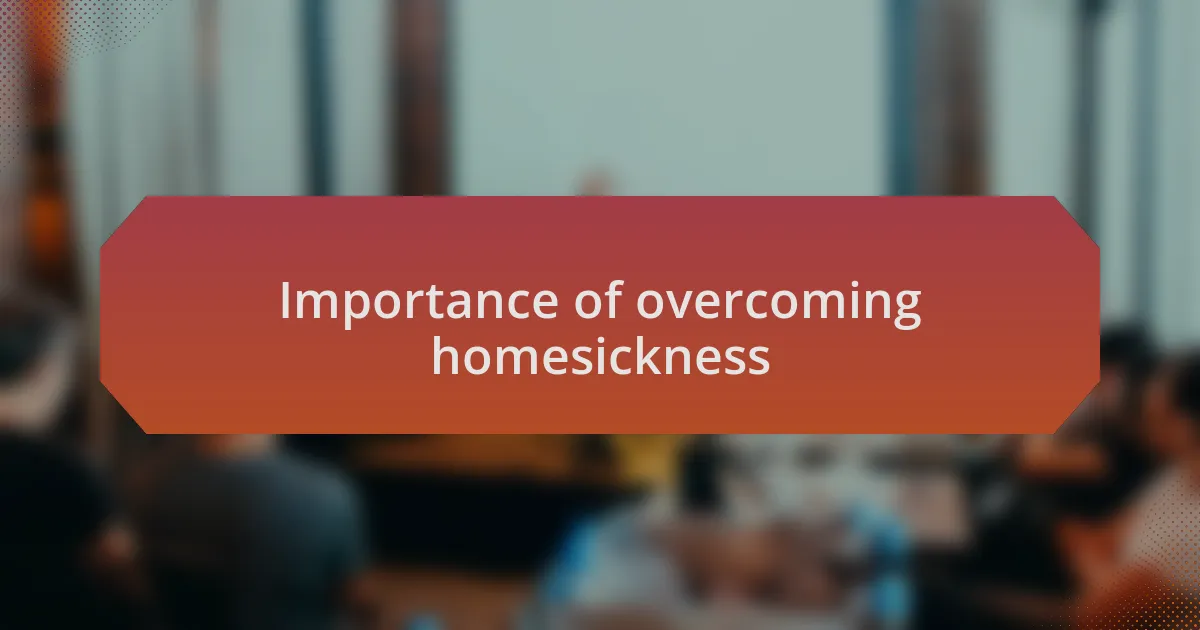 Importance of overcoming homesickness